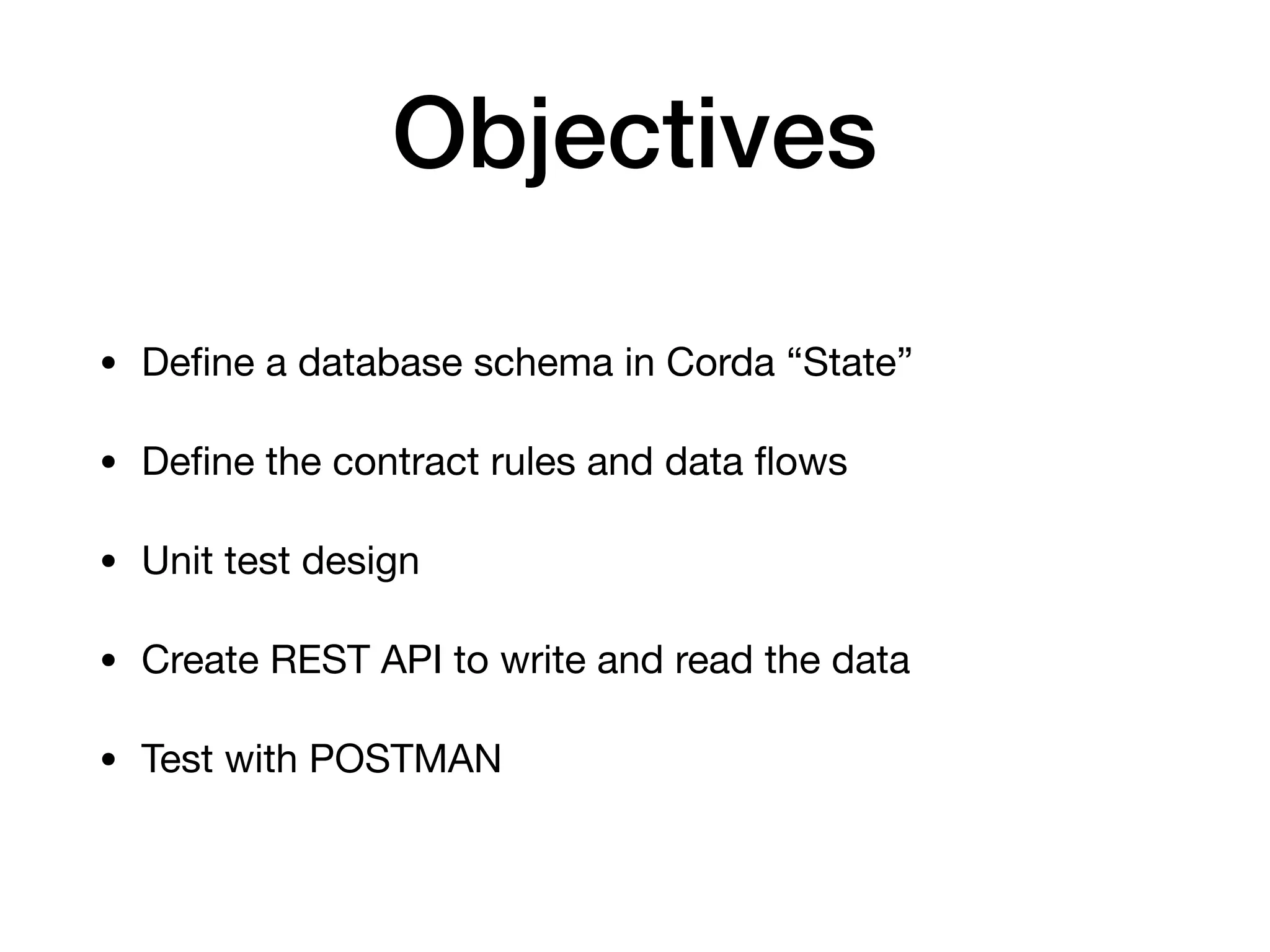 Objectives

• Define a database schema in Corda “State”

• Define the contract rules and data flows

• Unit test design

• Create REST API to write and read the data

• Test with POSTMAN